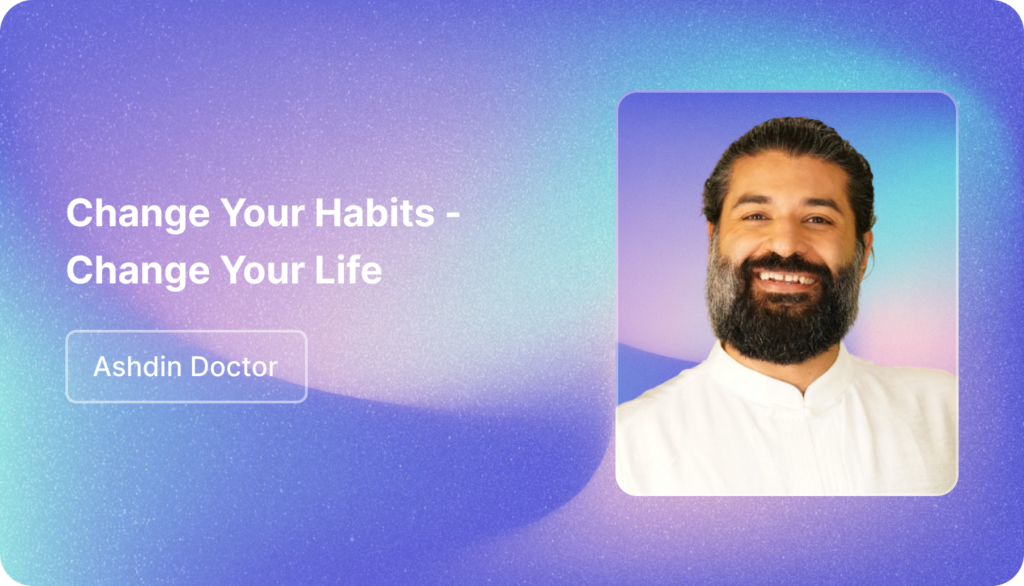 Change Your Habits - Change Your Life

Ashdin Doctor